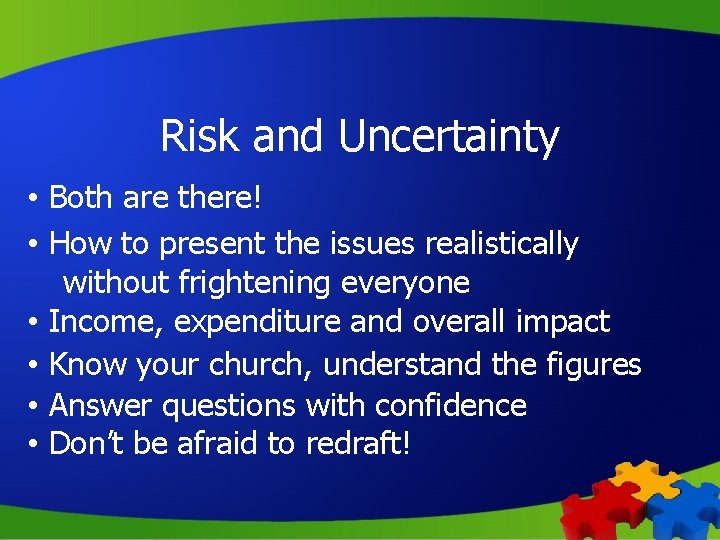 Risk and Uncertainty

• Both are there!
• How to present the issues realistically without frightening everyone
• Income, expenditure and overall impact
• Know your church, understand the figures
• Answer questions with confidence
• Don't be afraid to redraft!